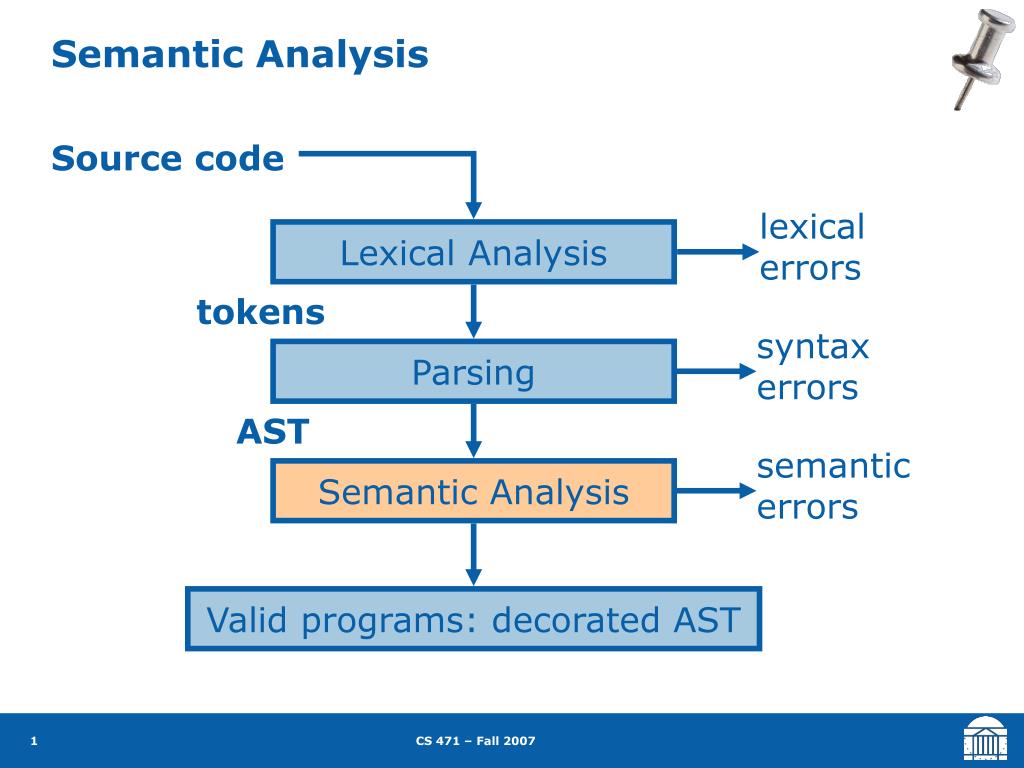 Semantic Analysis

Source code

Lexical Analysis

lexical errors

tokens

Parsing

syntax errors

AST

Semantic Analysis

semantic errors

Valid programs: decorated AST

1

CS 471 – Fall 2007